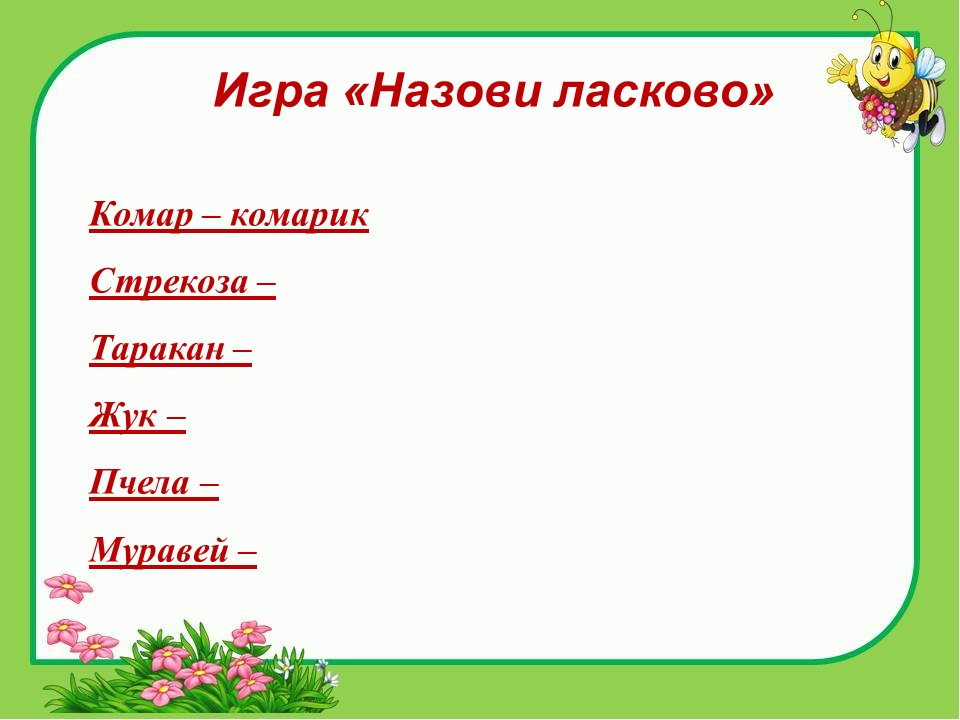 Игра «Назови ласково»

Комар – комарик

Стрекоза –

Таракан –

Жук –

Пчела –

Муравей –